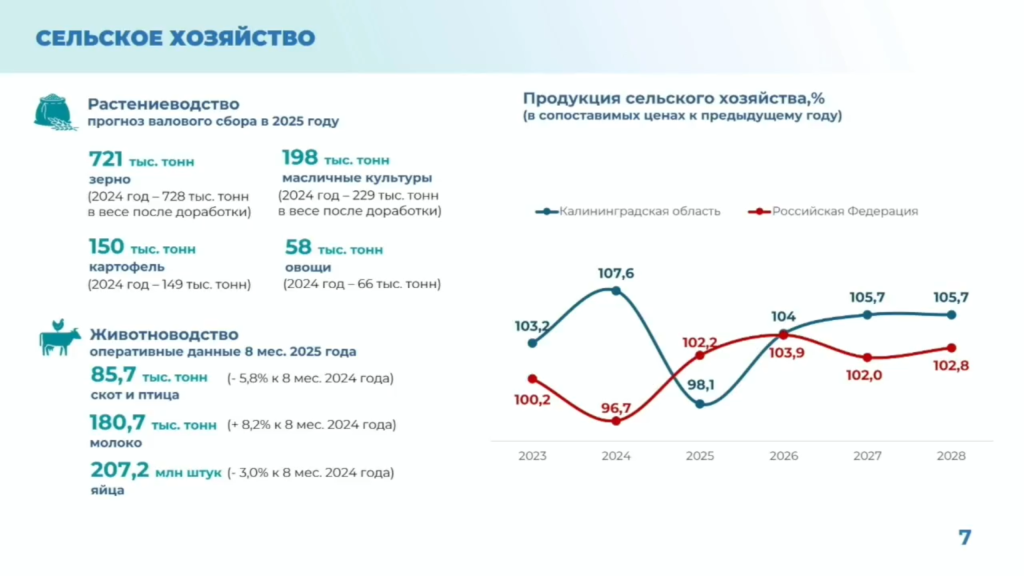 СЕЛЬСКОЕ ХОЗЯЙСТВО

Растениеводство
прогноз валового сбора в 2025 году

721 тыс. тонн
зерно
(2024 год – 728 тыс. тонн в весе после доработки)

198 тыс. тонн
масличные культуры
(2024 год – 229 тыс. тонн в весе после доработки)

150 тыс. тонн
картофель
(2024 год – 149 тыс. тонн)

58 тыс. тонн
овощи
(2024 год – 66 тыс. тонн)

Животноводство
оперативные данные 8 мес. 2025 года

85,7 тыс. тонн (- 5,8% к 8 мес. 2024 года)
скот и птица

180,7 тыс. тонн (+ 8,2% к 8 мес. 2024 года)
молоко

207,2 млн штук (- 3,0% к 8 мес. 2024 года)
яйца

Продукция сельского хозяйства,%
(в сопоставимых ценах к предыдущему году)

Калининградская область
Российская Федерация

103,2
107,6
98,1
104
105,7
105,7
100,2
96,7
102,2
103,9
102,0
102,8

2023
2024
2025
2026
2027
2028

7